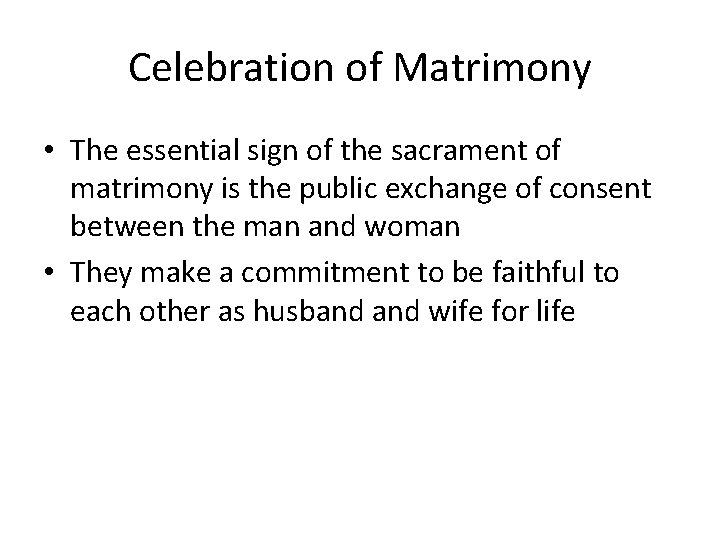 Celebration of Matrimony

• The essential sign of the sacrament of matrimony is the public exchange of consent between the man and woman

• They make a commitment to be faithful to each other as husband and wife for life